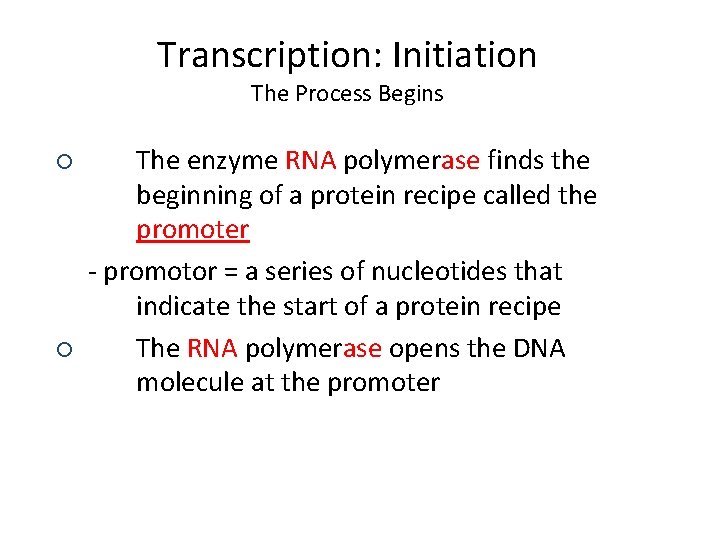 Transcription: Initiation
The Process Begins

○ The enzyme RNA polymerase finds the beginning of a protein recipe called the promoter

- promotor = a series of nucleotides that indicate the start of a protein recipe

○ The RNA polymerase opens the DNA molecule at the promoter